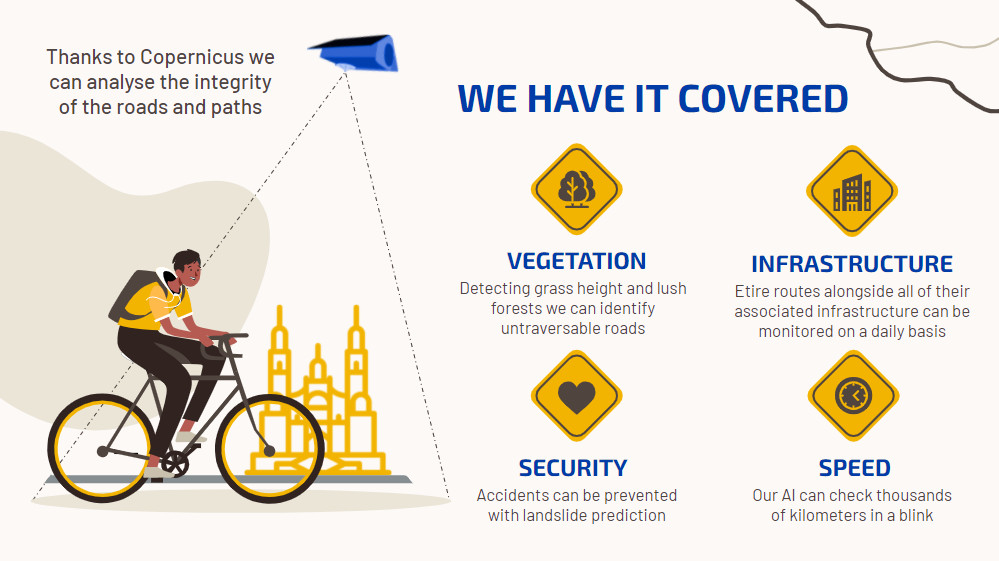 Thanks to Copernicus we can analyse the integrity of the roads and paths

WE HAVE IT COVERED

VEGETATION
Detecting grass height and lush forests we can identify untraversable roads

INFRASTRUCTURE
Etire routes alongside all of their associated infrastructure can be monitored on a daily basis

SECURITY
Accidents can be prevented with landslide prediction

SPEED
Our AI can check thousands of kilometers in a blink